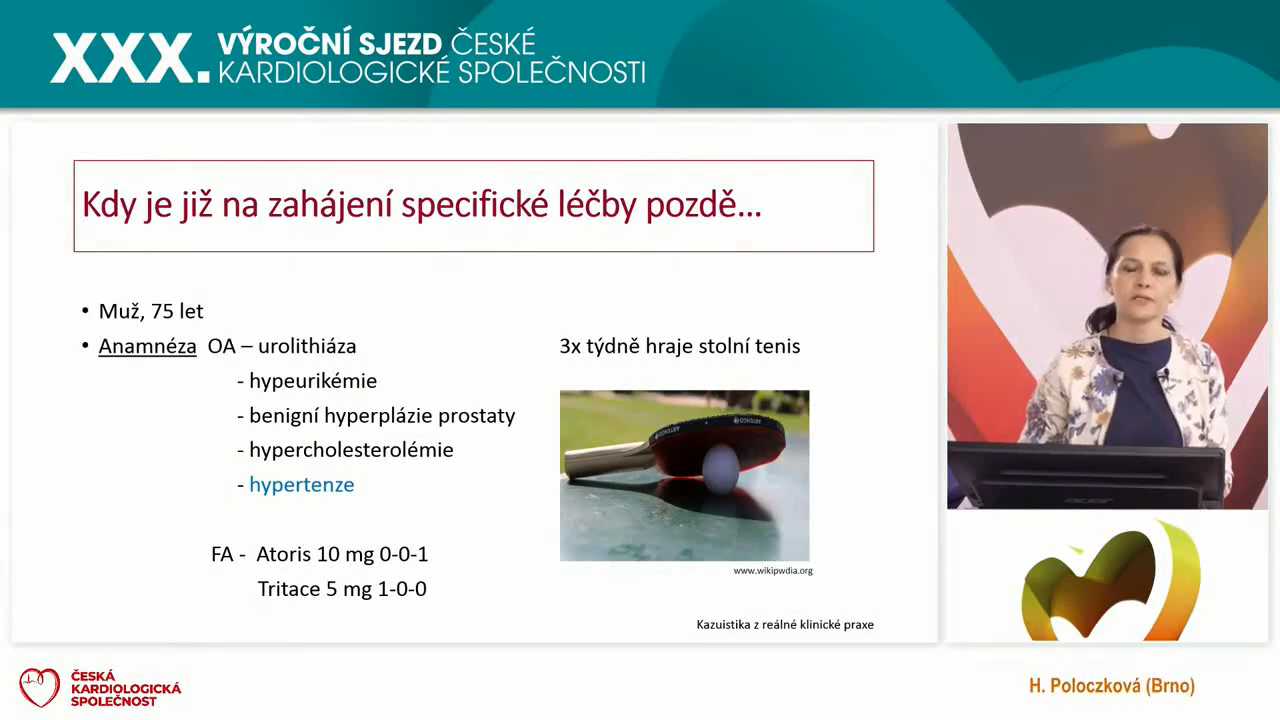 XXX. VÝROČNÍ SJEZD ČESKÉ KARDIOLOGICKÉ SPOLEČNOSTI

Kdy je již na zahájení specifické léčby pozdě…

• Muž, 75 let
• Anamnéza OA – urolithiáza
- hypeurikémie
- benigní hyperplázie prostaty
- hypercholesterolémie
- hypertenze

FA - Atoris 10 mg 0-0-1
Tritace 5 mg 1-0-0

3x týdně hraje stolní tenis

www.wikipwdia.org

Kazuistika z reálné klinické praxe

ČESKÁ KARDIOLOGICKÁ SPOLEČNOST

H. Poloczková (Brno)